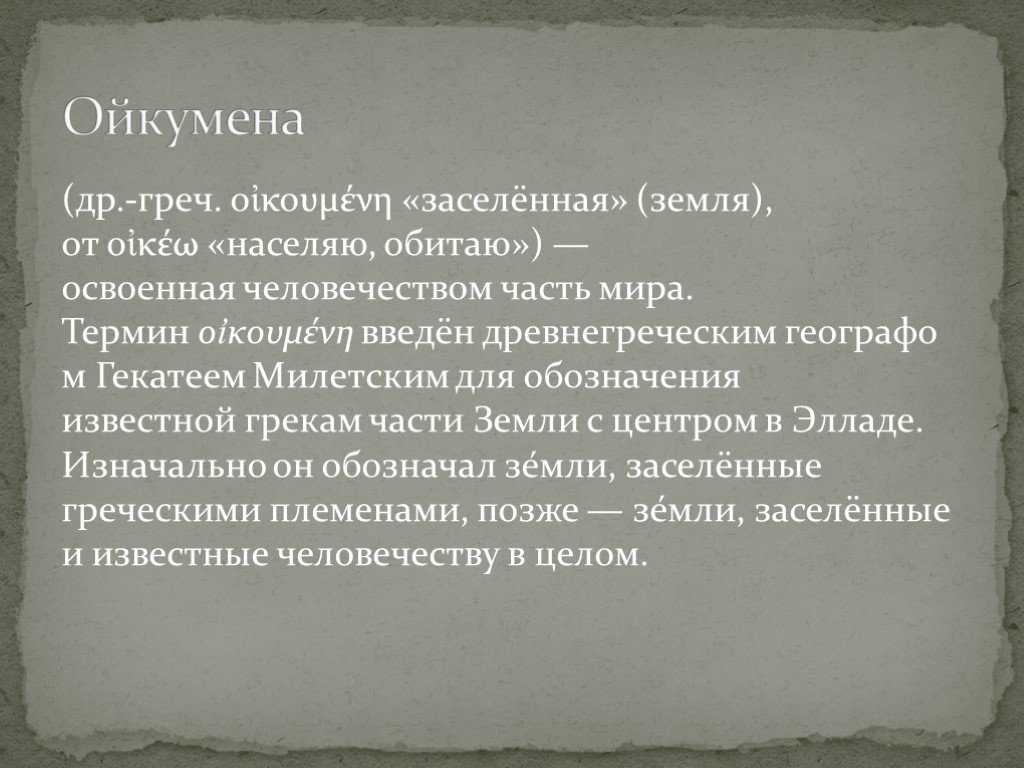 Ойкумена

(др.-греч. οἰκουμένη «заселённая» (земля), от οἰκέω «населяю, обитаю») — освоенная человечеством часть мира. Термин οἰκουμένη введён древнегреческим географо м Гекатеем Милетским для обозначения известной грекам части Земли с центром в Элладе. Изначально он обозначал зе́мли, заселённые греческими племенами, позже — зе́мли, заселённые и известные человечеству в целом.